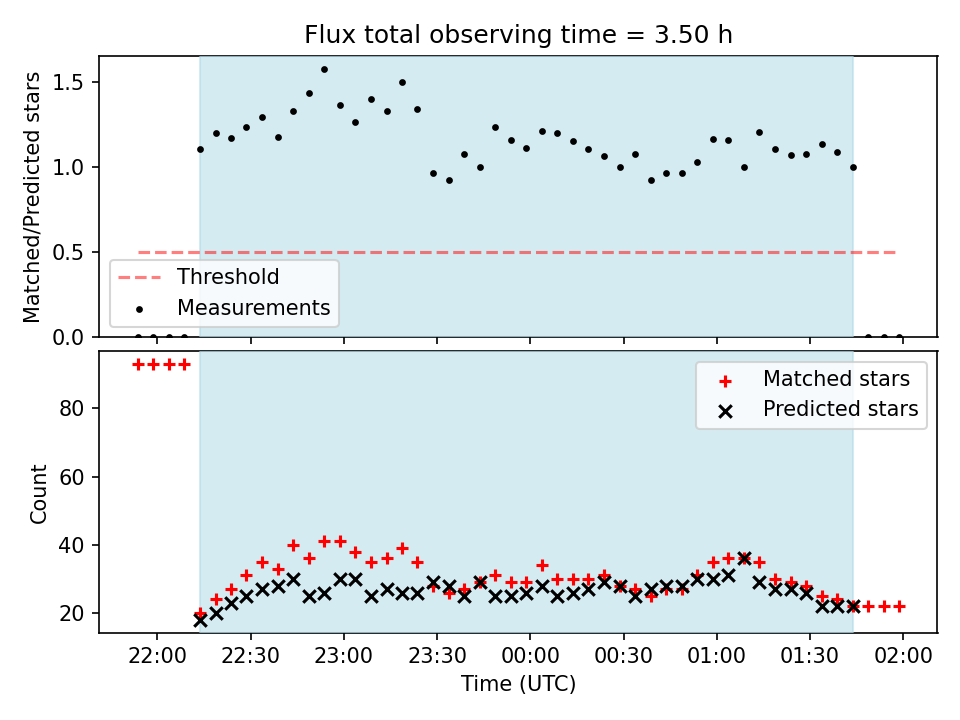 Flux total observing time = 3.50 h

Matched/Predicted stars

1.5
1.0
0.5
0.0

Threshold
Measurements

Matched stars
Predicted stars

Count

80
60
40
20

22:00 22:30 23:00 23:30 00:00 00:30 01:00 01:30 02:00

Time (UTC)